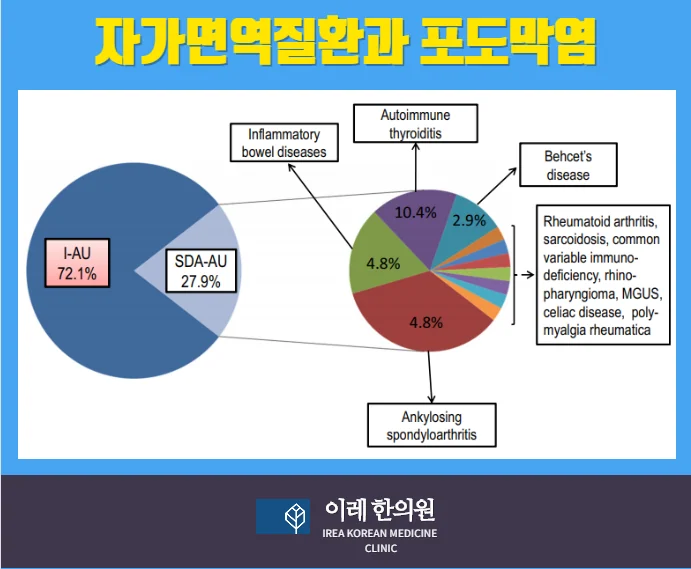 자가면역질환과 포도막염

I-AU
72.1%

SDA-AU
27.9%

Inflammatory bowel diseases

Autoimmune thyroiditis

Behcet's disease

10.4%

2.9%

4.8%

4.8%

Rheumatoid arthritis, sarcoidosis, common variable immunodeficiency, rhinopharyngioma, MGUS, celiac disease, polymyalgia rheumatica

Ankylosing spondyloarthritis

이레 한의원
IREA KOREAN MEDICINE CLINIC